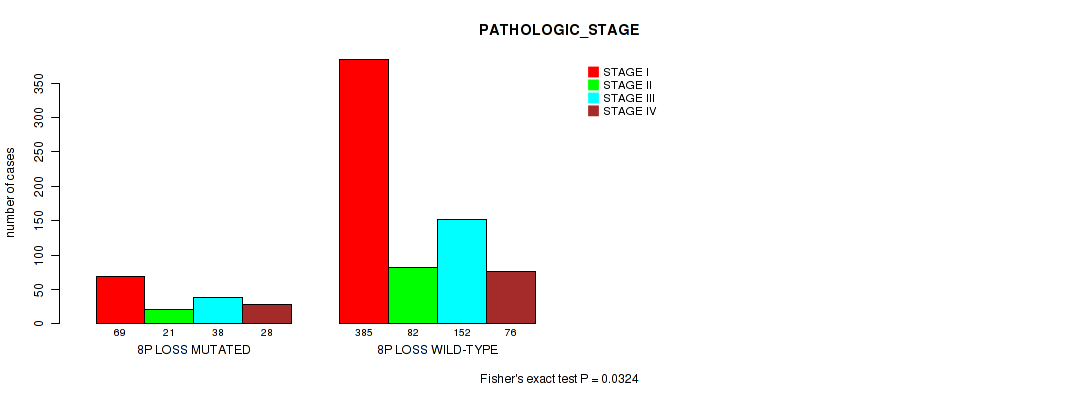 PATHOLOGIC_STAGE

STAGE I
STAGE II
STAGE III
STAGE IV

number of cases

0
50
100
150
200
250
300
350

69
21
38
28
8P LOSS MUTATED

385
82
152
76
8P LOSS WILD-TYPE

Fisher's exact test P = 0.0324